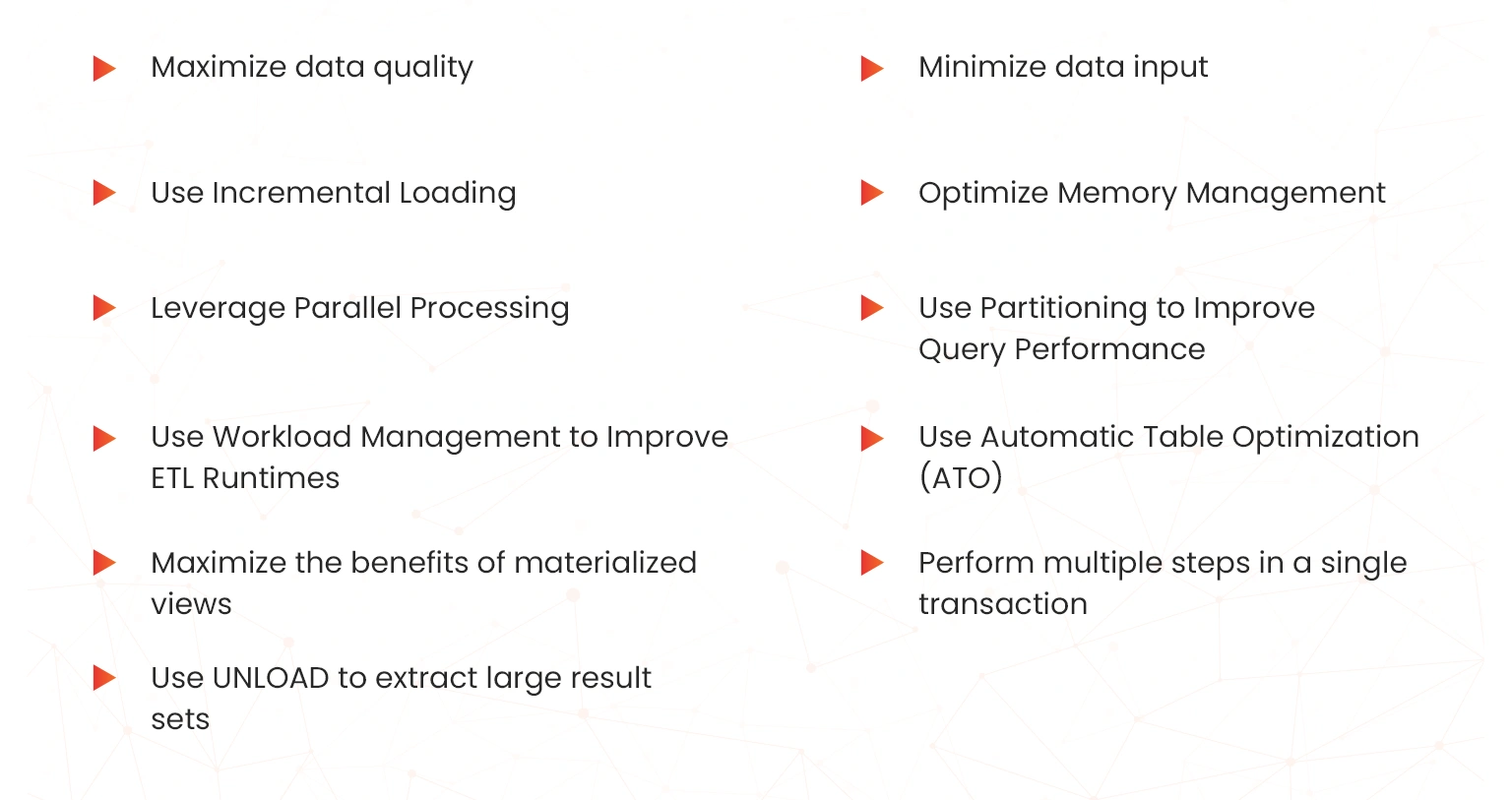 Maximize data quality

Use Incremental Loading

Leverage Parallel Processing

Use Workload Management to Improve ETL Runtimes

Maximize the benefits of materialized views

Use UNLOAD to extract large result sets

Minimize data input

Optimize Memory Management

Use Partitioning to Improve Query Performance

Use Automatic Table Optimization (ATO)

Perform multiple steps in a single transaction